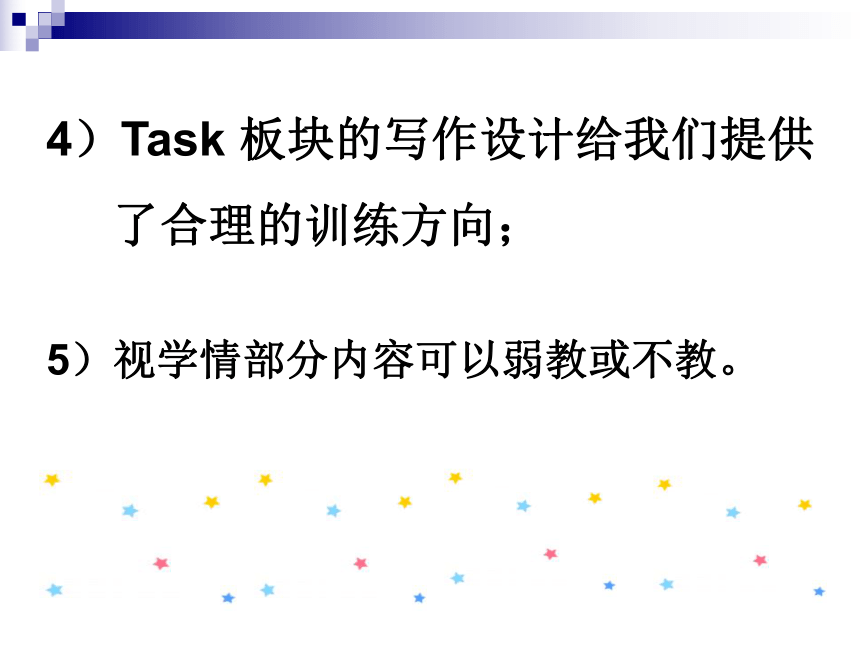 4）Task 板块的写作设计给我们提供了合理的训练方向；

5）视学情部分内容可以弱教或不教。